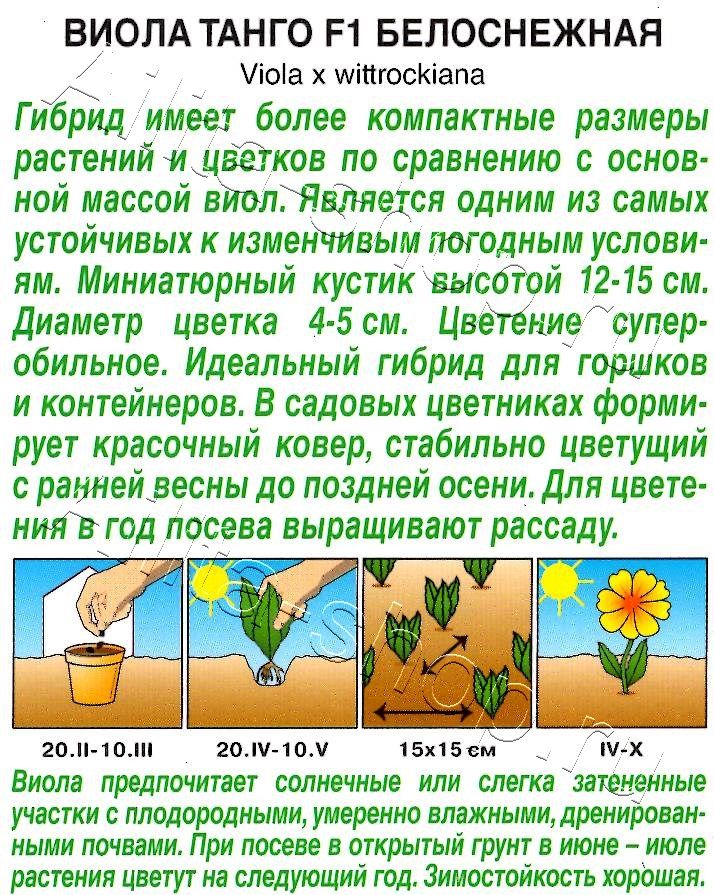 ВИОЛА ТАНГО F1 БЕЛОСНЕЖНАЯ
Viola x wittrockiana

Гибрид имеет более компактные размеры растений и цветков по сравнению с основной массой виол. Является одним из самых устойчивых к изменчивым погодным условиям. Миниатюрный кустик высотой 12-15 см. Диаметр цветка 4-5 см. Цветение суперобильное. Идеальный гибрид для горшков и контейнеров. В садовых цветниках формирует красочный ковер, стабильно цветущий с ранней весны до поздней осени. Для цветения в год посева выращивают рассаду.

20.II-10.III
20.IV-10.V
15x15 см
IV-X

Виола предпочитает солнечные или слегка затененные участки с плодородными, умеренно влажными, дренированными почвами. При посеве в открытый грунт в июне – июле растения цветут на следующий год. Зимостойкость хорошая.